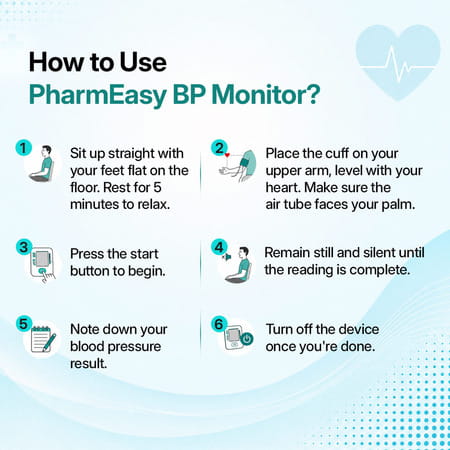 How to Use
PharmEasy BP Monitor?

1 Sit up straight with your feet flat on the floor. Rest for 5 minutes to relax.

2 Place the cuff on your upper arm, level with your heart. Make sure the air tube faces your palm.

3 Press the start button to begin.

4 Remain still and silent until the reading is complete.

5 Note down your blood pressure result.

6 Turn off the device once you're done.